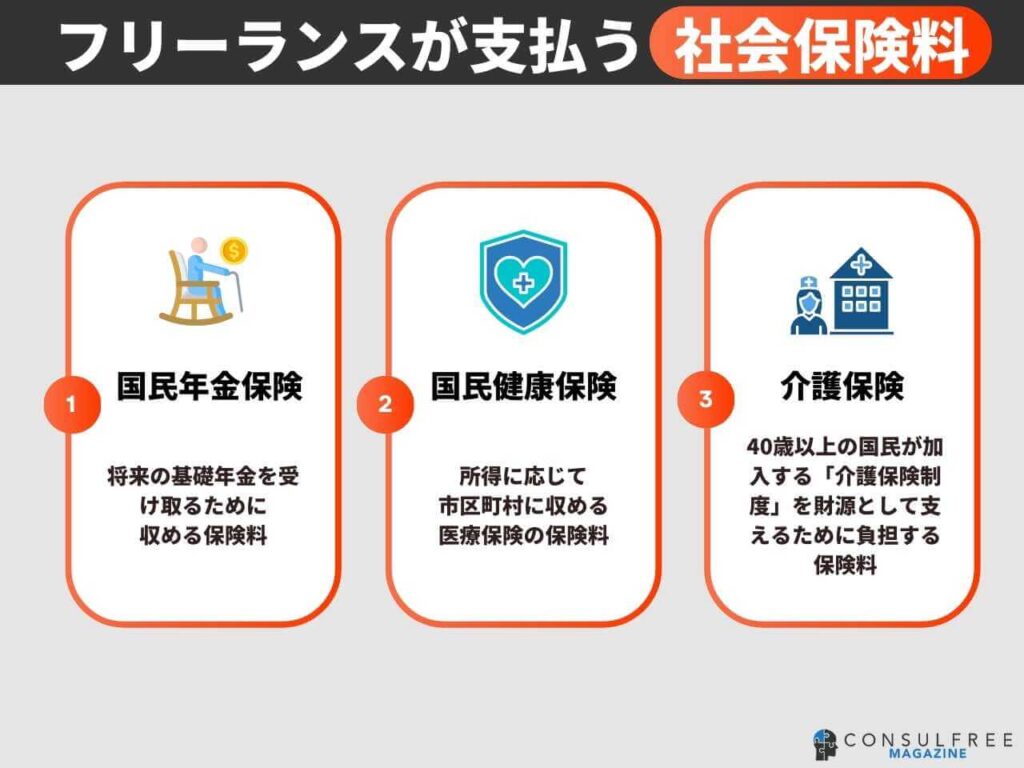 フリーランスが支払う 社会保険料

1
国民年金保険

将来の基礎年金を受け取るために収める保険料

2
国民健康保険

所得に応じて市区町村に収める医療保険の保険料

3
介護保険

40歳以上の国民が加入する「介護保険制度」を財源として支えるために負担する保険料

CONSULFREE MAGAZINE